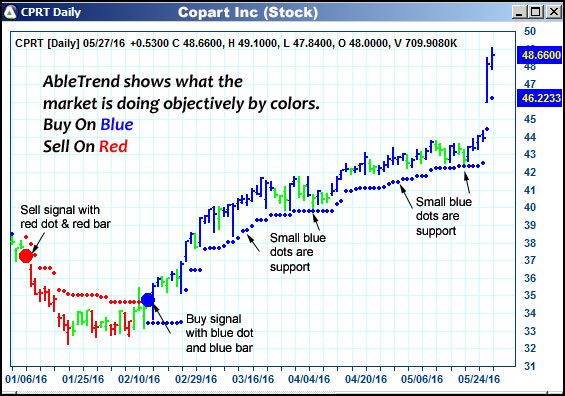 CPRT Daily

Copart Inc (Stock)

CPRT [Daily] 05/27/16 +0.5300 C 48.6600, H 49.1000, L 47.8400, O 48.0000, V 709.9080K

AbleTrend shows what the market is doing objectively by colors.
Buy On Blue
Sell On Red

Sell signal with red dot & red bar

Buy signal with blue dot and blue bar

Small blue dots are support

Small blue dots are support

50
48.6600
48
47
46.2233
45
44
43
42
41
40
39
38
37
36
35
34
33
32
31

01/06/16
01/25/16
02/10/16
02/29/16
03/16/16
04/04/16
04/20/16
05/06/16
05/24/16